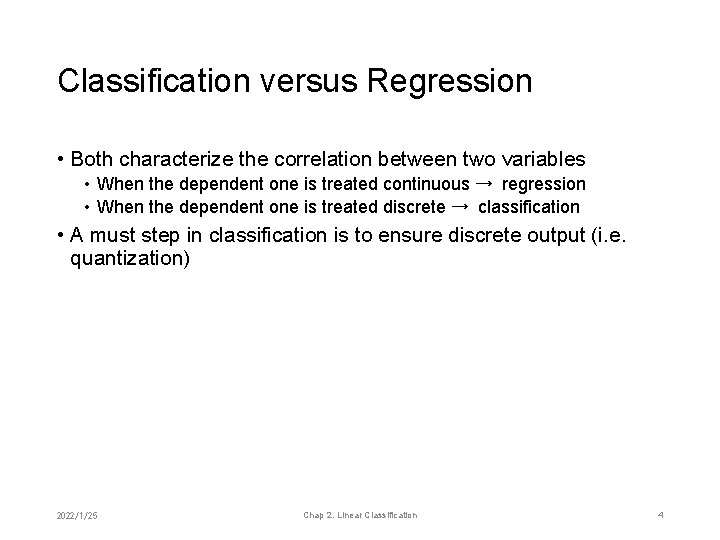 Classification versus Regression

• Both characterize the correlation between two variables
  • When the dependent one is treated continuous → regression
  • When the dependent one is treated discrete → classification
• A must step in classification is to ensure discrete output (i.e. quantization)

2022/1/25
Chap 2. Linear Classification
4